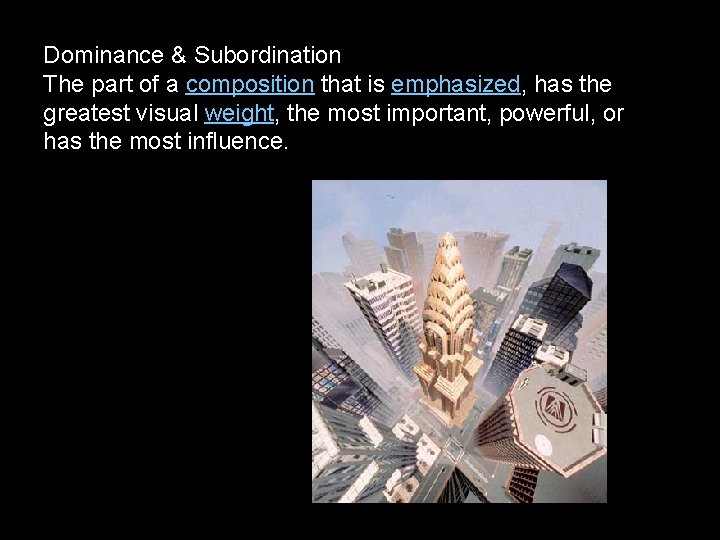 Dominance & Subordination
The part of a composition that is emphasized, has the greatest visual weight, the most important, powerful, or has the most influence.